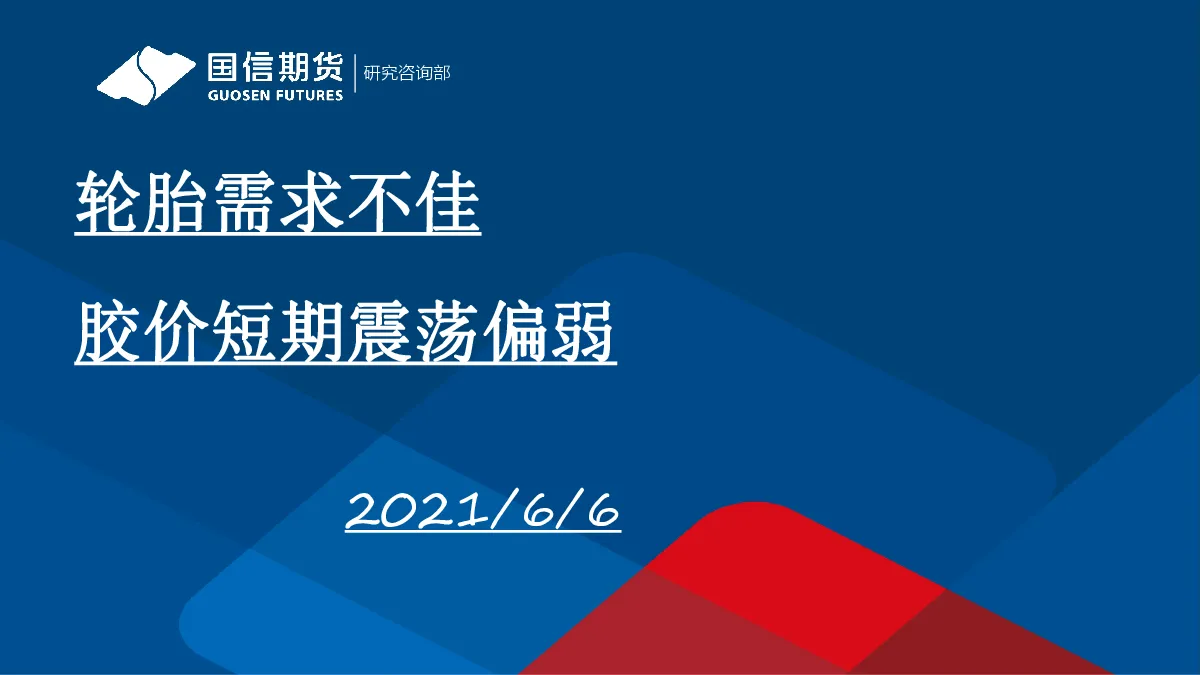 国信期货
GUOSEN FUTURES
研究咨询部

轮胎需求不佳

胶价短期震荡偏弱

2021/6/6